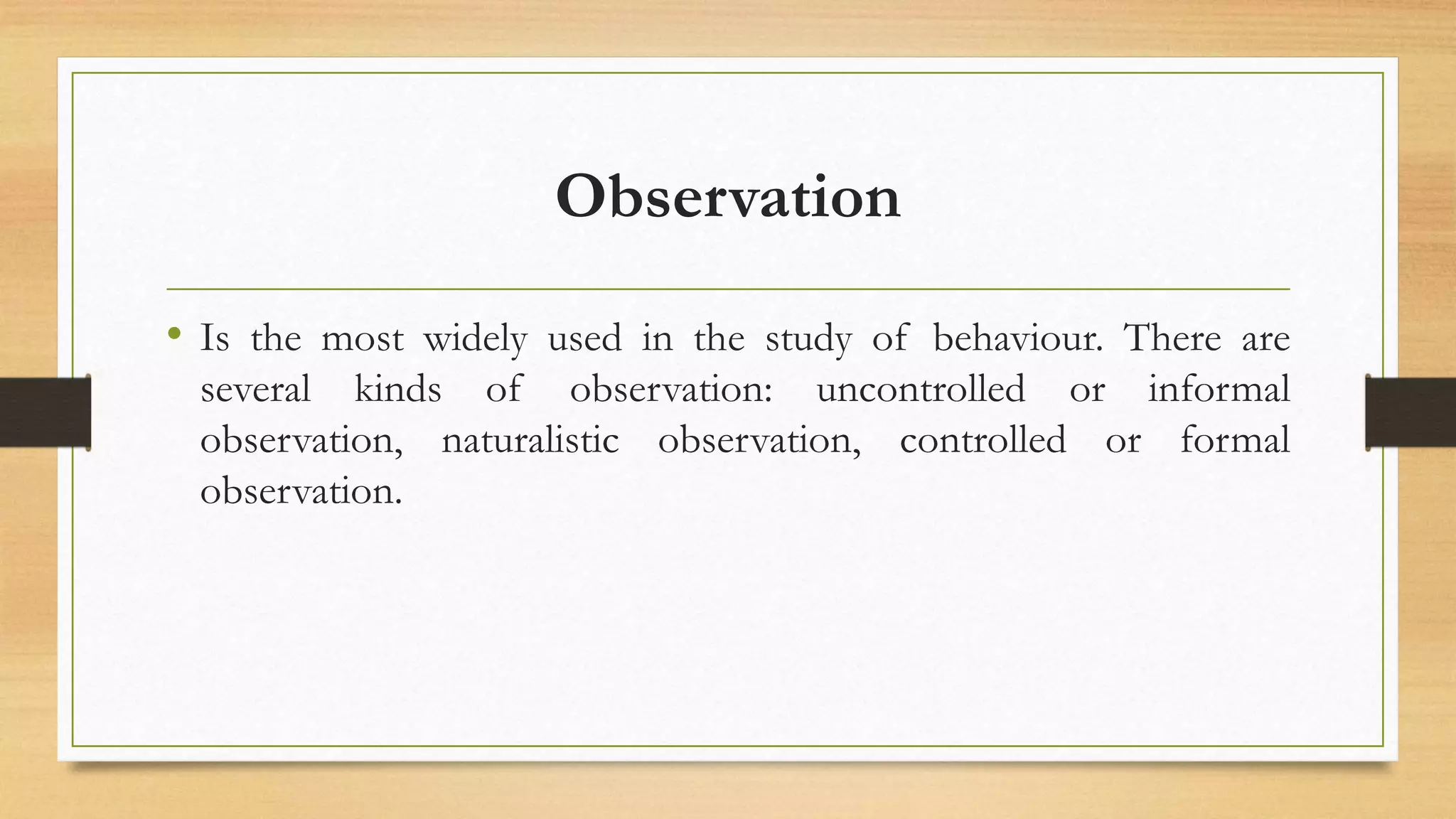 Observation

• Is the most widely used in the study of behaviour. There are several kinds of observation: uncontrolled or informal observation, naturalistic observation, controlled or formal observation.